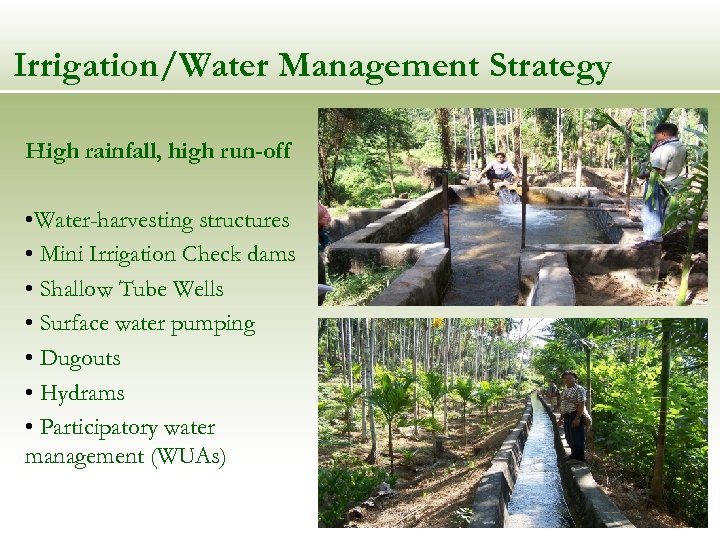 Irrigation/Water Management Strategy

High rainfall, high run-off

•Water-harvesting structures
• Mini Irrigation Check dams
• Shallow Tube Wells
• Surface water pumping
• Dugouts
• Hydrams
• Participatory water management (WUAs)